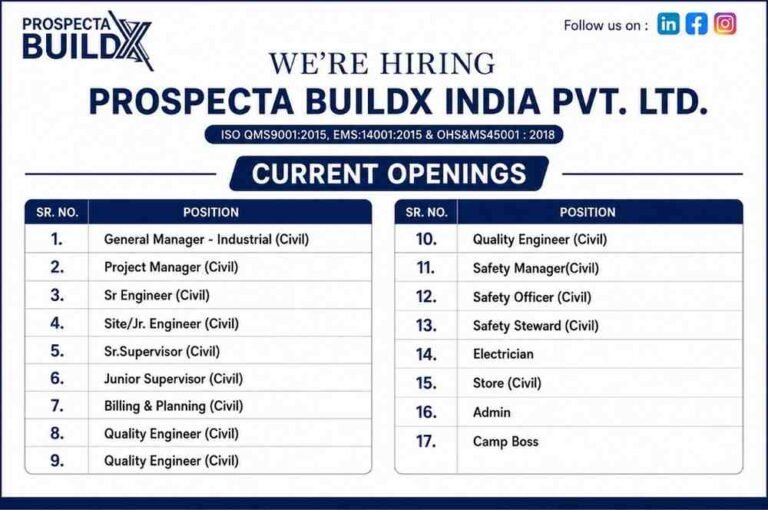 PROSPECTA BUILDX

Follow us on :

WE'RE HIRING

PROSPECTA BUILDX INDIA PVT. LTD.

ISO QMS9001:2015, EMS:14001:2015 & OHS&MS45001 : 2018

CURRENT OPENINGS

| SR. NO. | POSITION |
|---|---|
| 1. | General Manager - Industrial (Civil) |
| 2. | Project Manager (Civil) |
| 3. | Sr Engineer (Civil) |
| 4. | Site/Jr. Engineer (Civil) |
| 5. | Sr.Supervisor (Civil) |
| 6. | Junior Supervisor (Civil) |
| 7. | Billing & Planning (Civil) |
| 8. | Quality Engineer (Civil) |
| 9. | Quality Engineer (Civil) |

| SR. NO. | POSITION |
|---|---|
| 10. | Quality Engineer (Civil) |
| 11. | Safety Manager(Civil) |
| 12. | Safety Officer (Civil) |
| 13. | Safety Steward (Civil) |
| 14. | Electrician |
| 15. | Store (Civil) |
| 16. | Admin |
| 17. | Camp Boss |